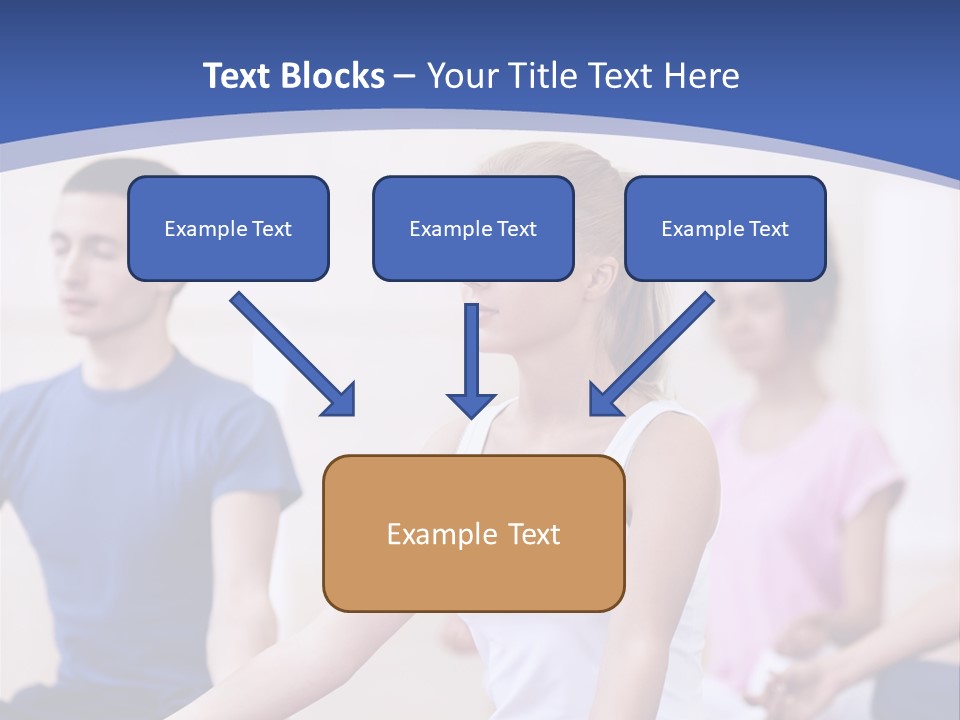 Text Blocks – Your Title Text Here

Example Text

Example Text

Example Text

Example Text